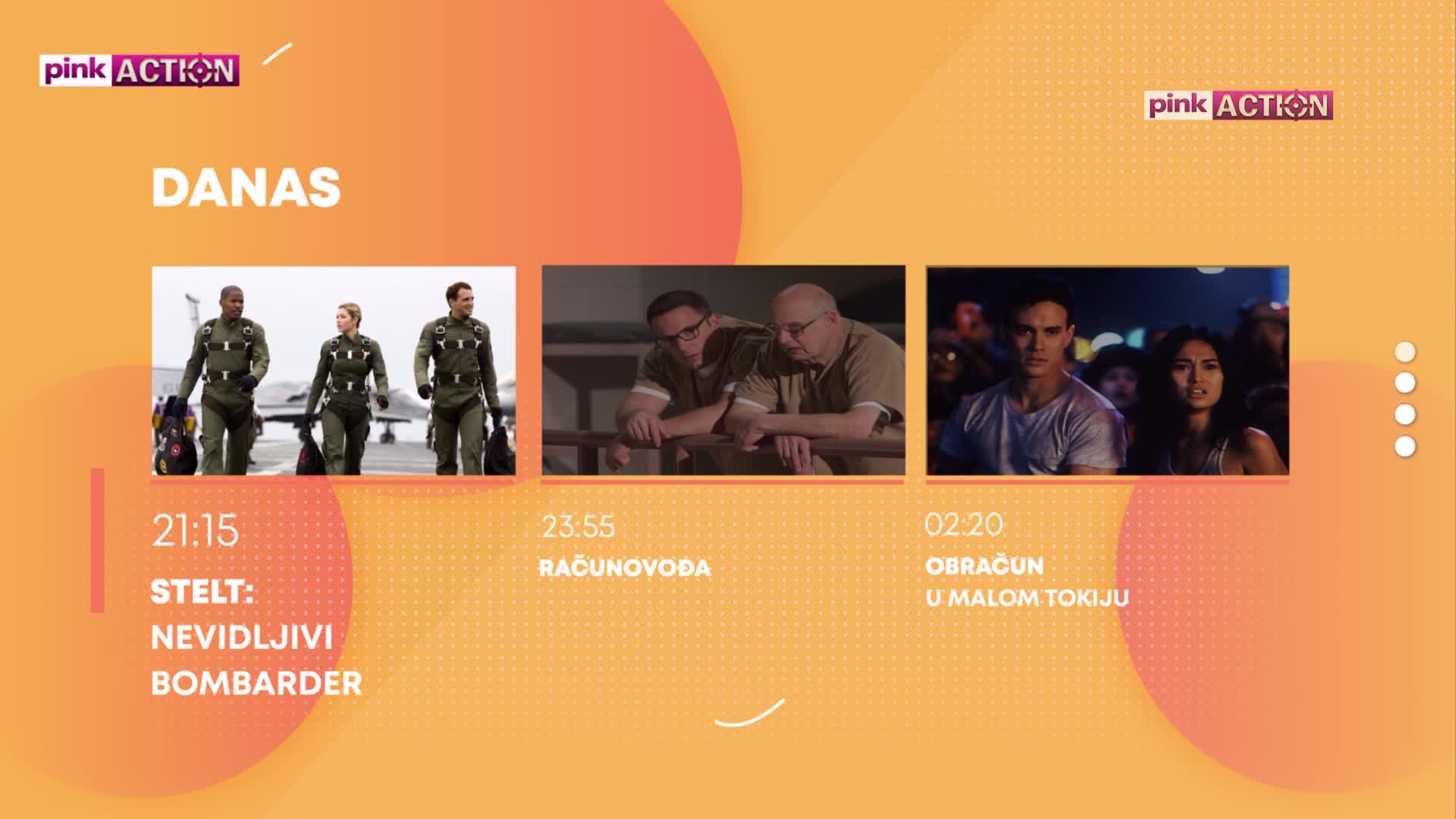 pink ACTION

pink ACTION

DANAS

21:15
STELT:
NEVIDLJIVI
BOMBARDER

23:55
RAČUNOVOĐA

02:20
OBRAČUN
U MALOM TOKIJU